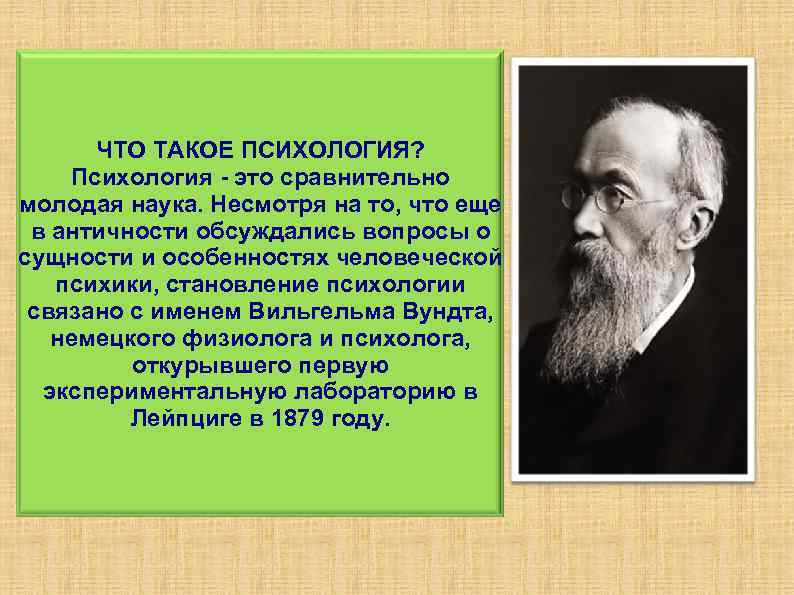 ЧТО ТАКОЕ ПСИХОЛОГИЯ?
Психология - это сравнительно молодая наука. Несмотря на то, что еще в античности обсуждались вопросы о сущности и особенностях человеческой психики, становление психологии связано с именем Вильгельма Вундта, немецкого физиолога и психолога, откурывшего первую экспериментальную лабораторию в Лейпциге в 1879 году.